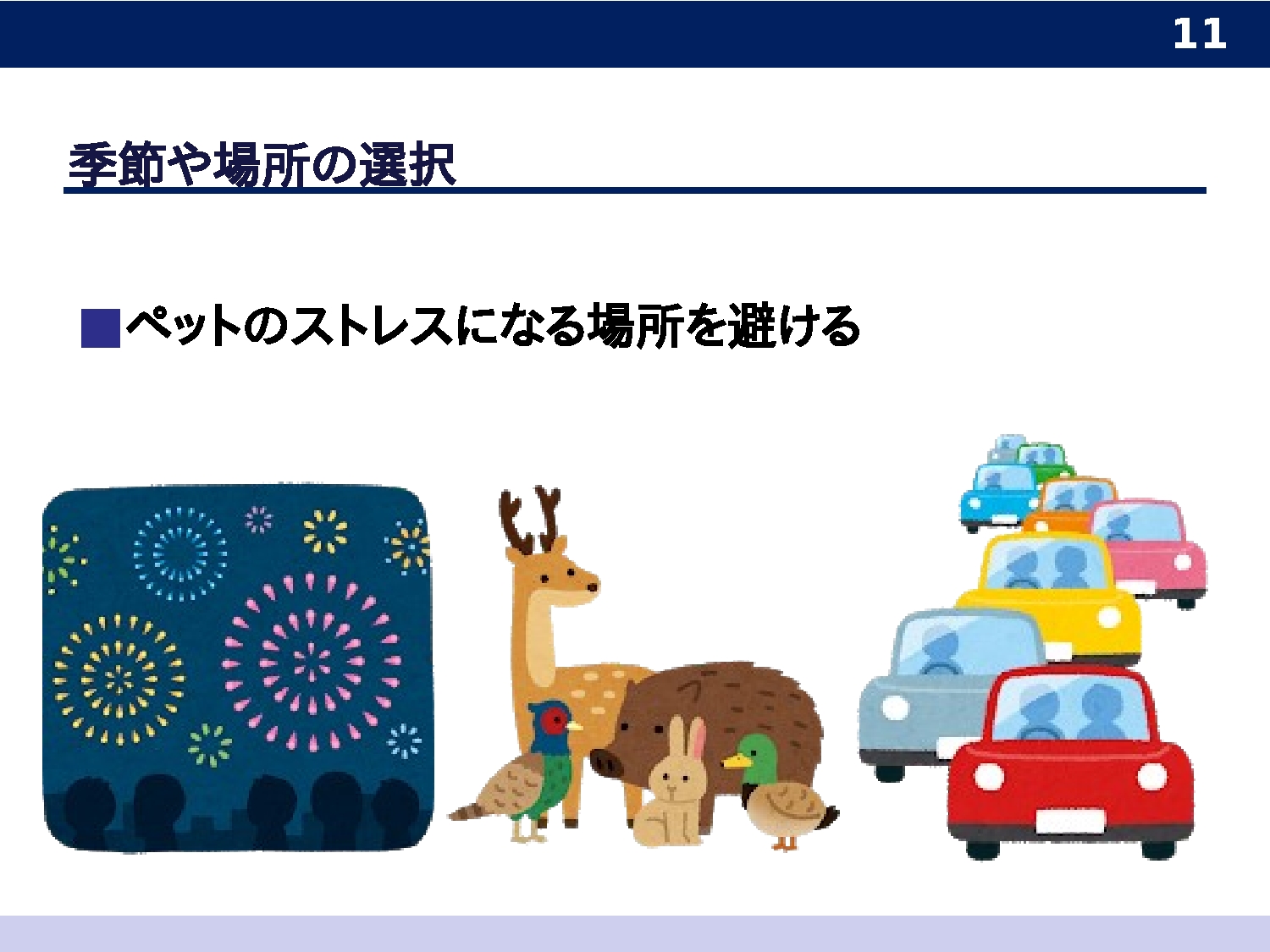 11

季節や場所の選択

■ペットのストレスになる場所を避ける